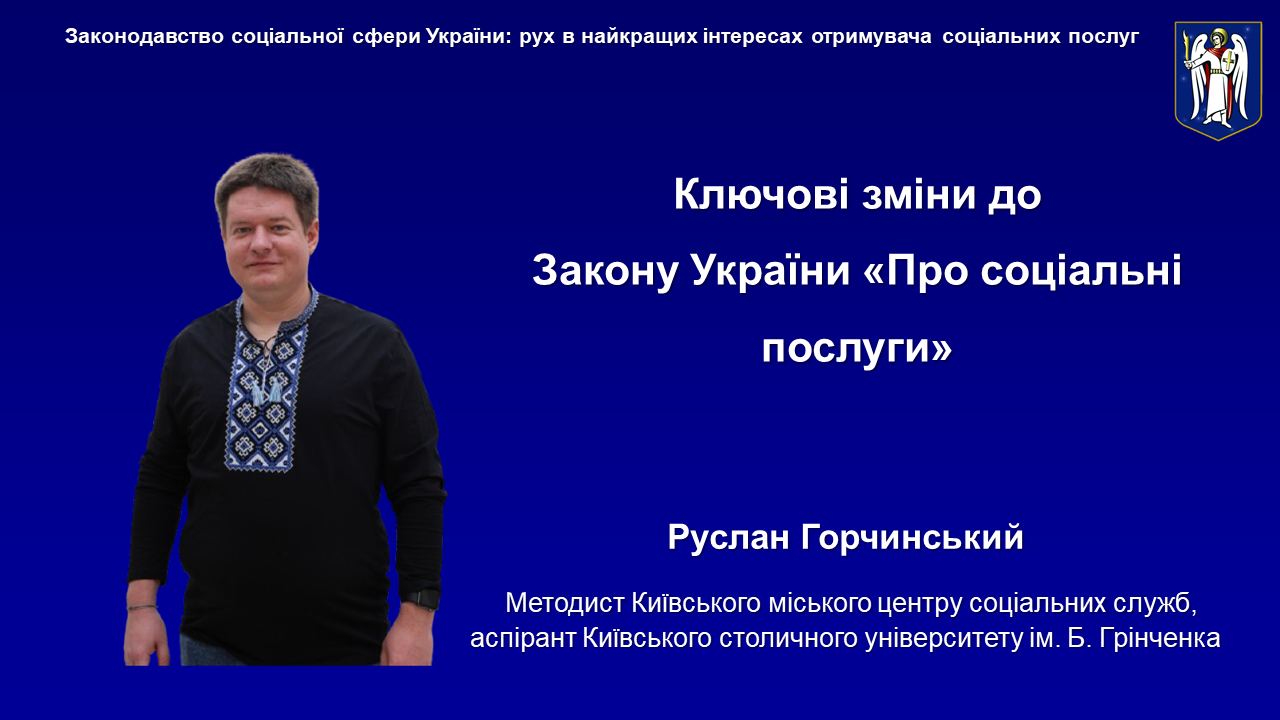 Законодавство соціальної сфери України: рух в найкращих інтересах отримувача соціальних послуг

Ключові зміни до Закону України «Про соціальні послуги»

Руслан Горчинський

Методист Київського міського центру соціальних служб, аспірант Київського столичного університету ім. Б. Грінченка